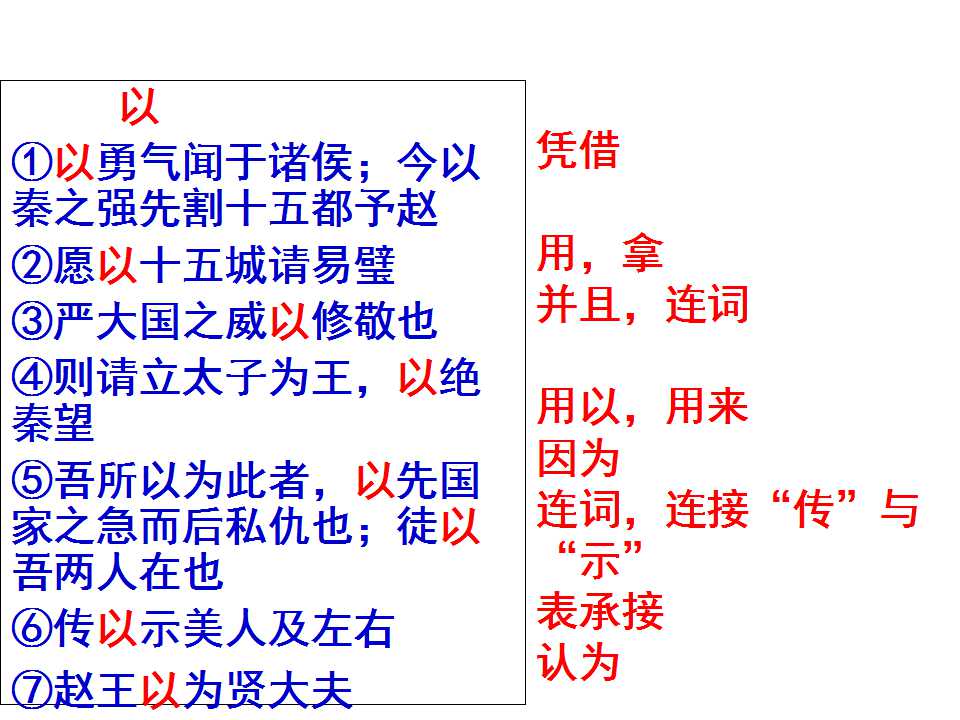 以

①以勇气闻于诸侯；今以秦之强先割十五都予赵

②愿以十五城请易璧

③严大国之威以修敬也

④则请立太子为王，以绝秦望

⑤吾所以为此者，以先国家之急而后私仇也；徒以吾两人在也

⑥传以示美人及左右

⑦赵王以为贤大夫

凭借

用，拿
并且，连词

用以，用来
因为
连词，连接“传”与“示”
表承接
认为